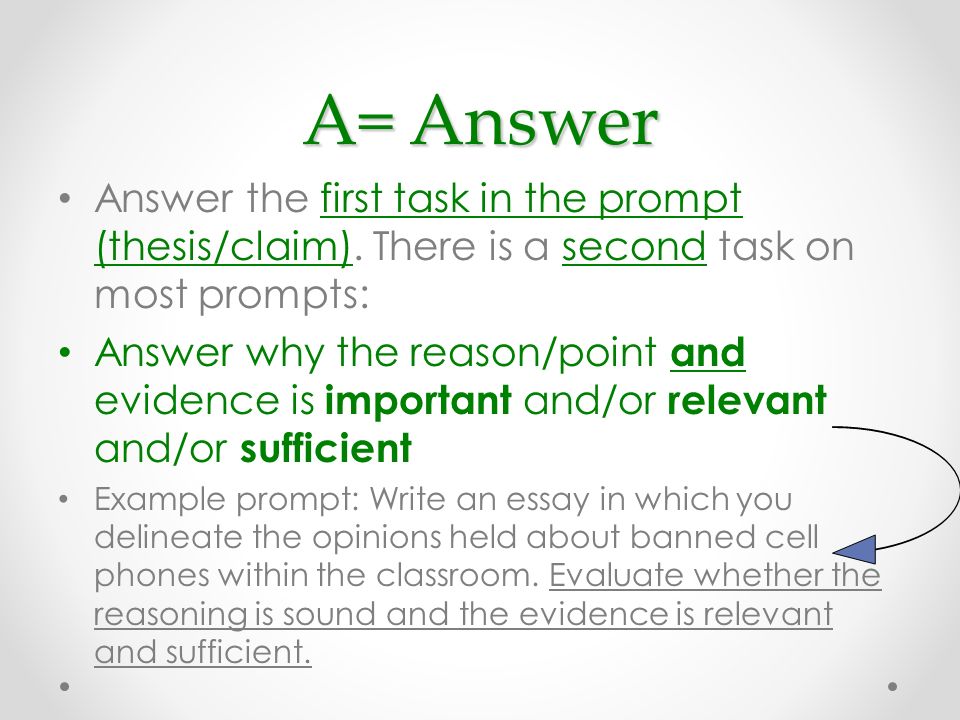 A= Answer

• Answer the first task in the prompt (thesis/claim). There is a second task on most prompts:

• Answer why the reason/point and evidence is important and/or relevant and/or sufficient

• Example prompt: Write an essay in which you delineate the opinions held about banned cell phones within the classroom. Evaluate whether the reasoning is sound and the evidence is relevant and sufficient.